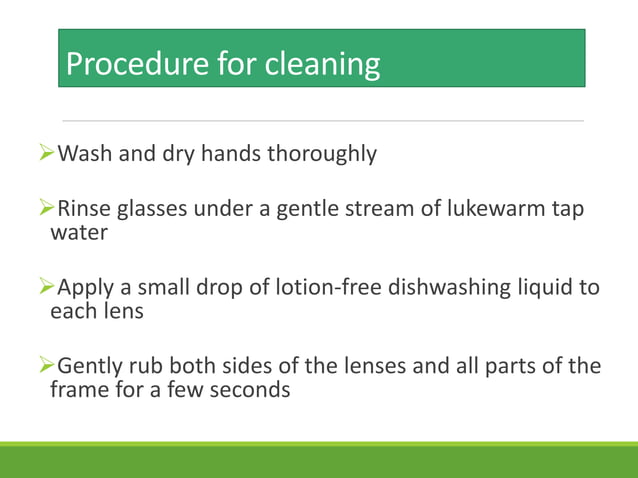 Procedure for cleaning

➢Wash and dry hands thoroughly

➢Rinse glasses under a gentle stream of lukewarm tap water

➢Apply a small drop of lotion-free dishwashing liquid to each lens

➢Gently rub both sides of the lenses and all parts of the frame for a few seconds